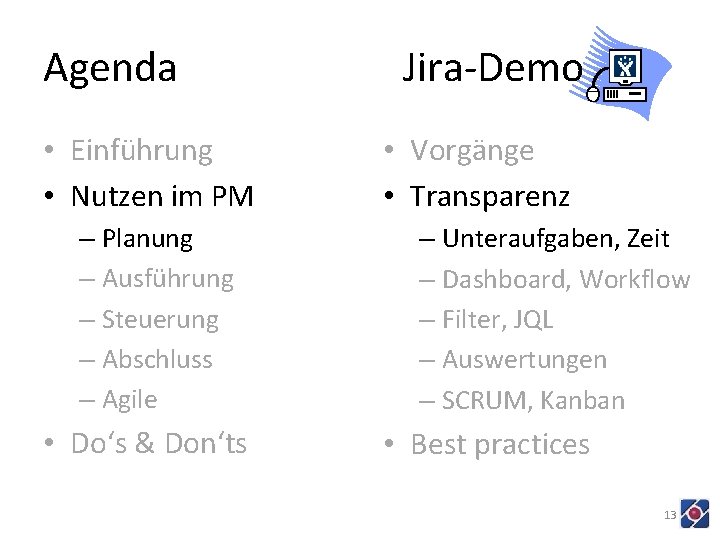 Agenda

• Einführung
• Nutzen im PM
– Planung
– Ausführung
– Steuerung
– Abschluss
– Agile
• Do‘s & Don‘ts

Jira-Demo

• Vorgänge
• Transparenz
– Unteraufgaben, Zeit
– Dashboard, Workflow
– Filter, JQL
– Auswertungen
– SCRUM, Kanban
• Best practices

13